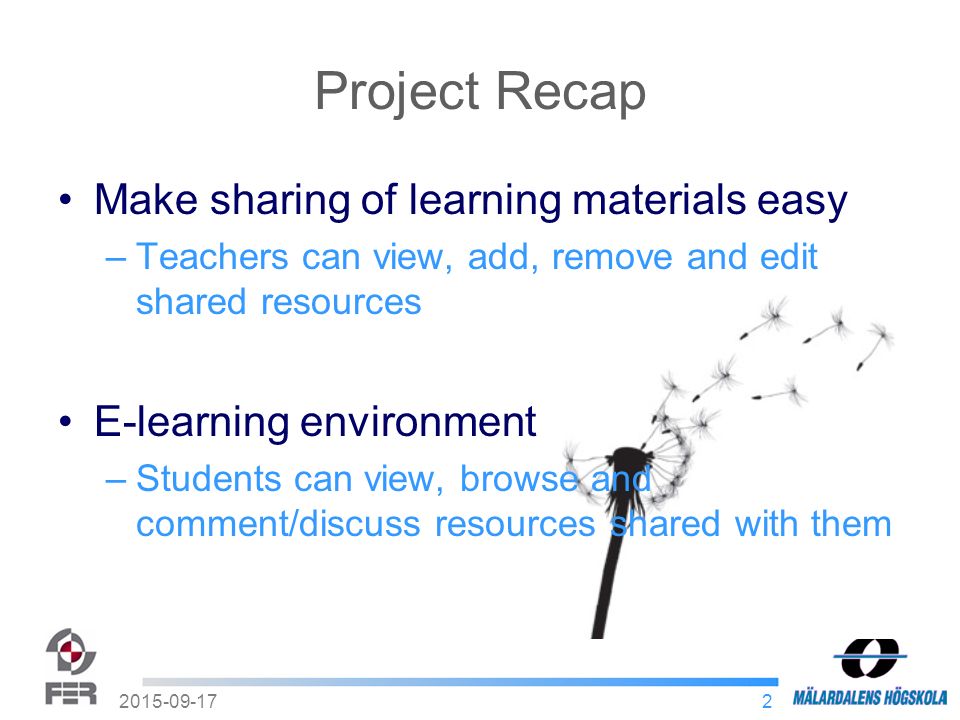 Project Recap

• Make sharing of learning materials easy
– Teachers can view, add, remove and edit shared resources

• E-learning environment
– Students can view, browse and comment/discuss resources shared with them

FER
2015-09-17
2
MÄLARDALENS HÖGSKOLA